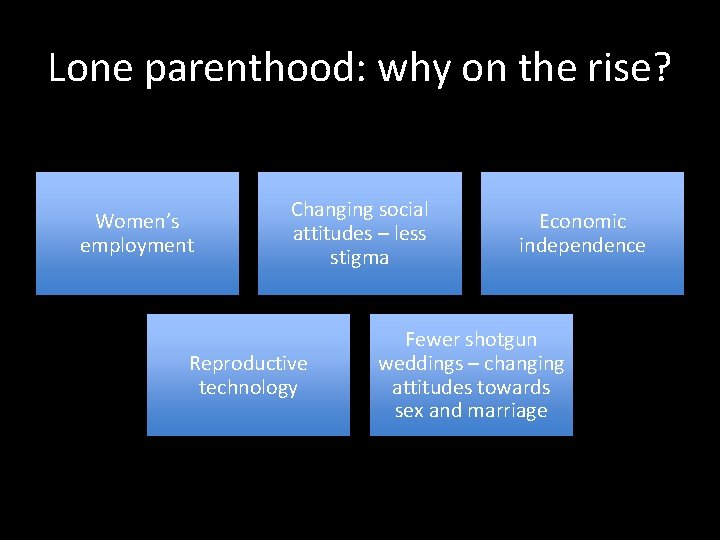 Lone parenthood: why on the rise?

Women's employment

Changing social attitudes – less stigma

Economic independence

Reproductive technology

Fewer shotgun weddings – changing attitudes towards sex and marriage